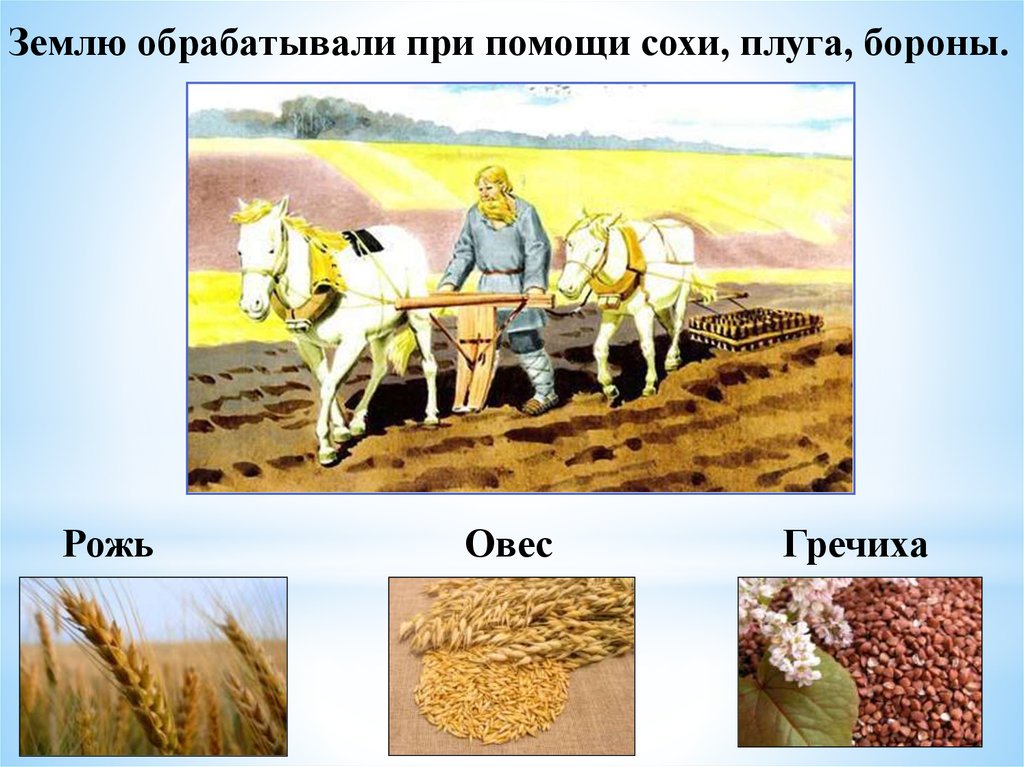 Землю обрабатывали при помощи сохи, плуга, бороны.

Рожь

Овес

Гречиха